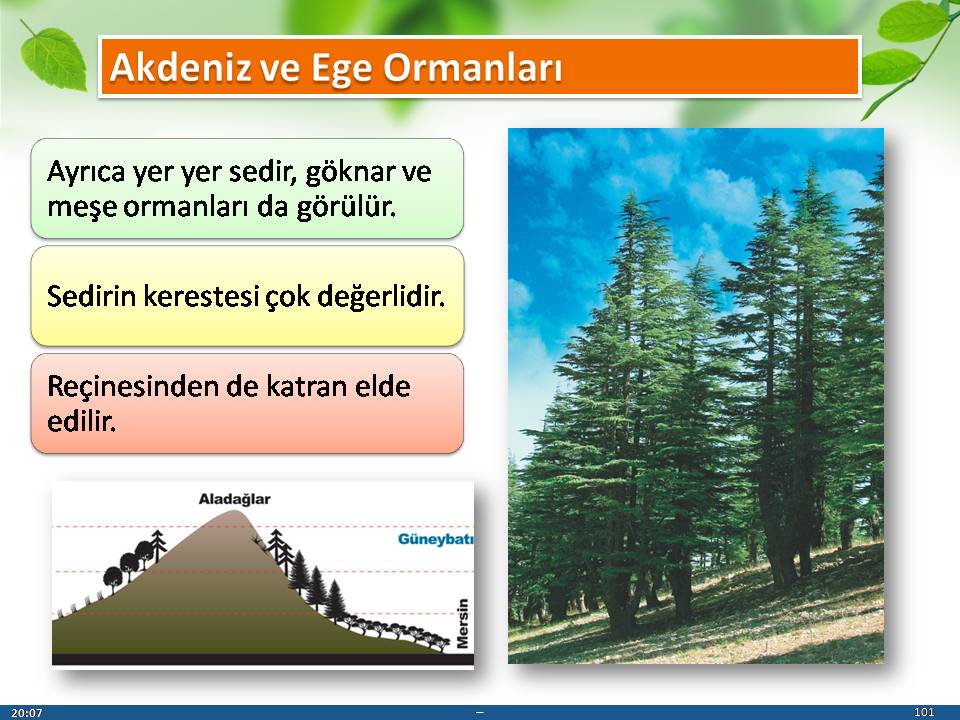 Akdeniz ve Ege Ormanları

Ayrıca yer yer sedir, göknar ve meşe ormanları da görülür.

Sedirin kerestesi çok değerlidir.

Reçinesinden de katran elde edilir.

Aladağlar

Güneybatı

Mersin

20:07

–

101